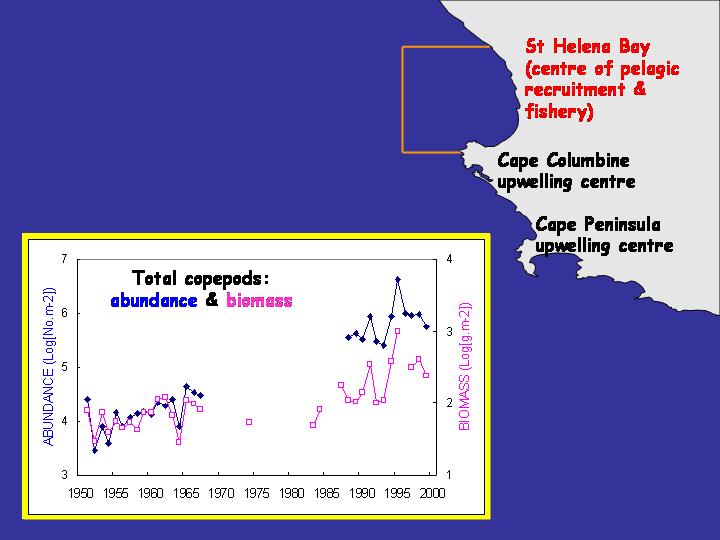 St Helena Bay (centre of pelagic recruitment & fishery)

Cape Columbine upwelling centre

Cape Peninsula upwelling centre

Total copepods: abundance & biomass

ABUNDANCE (Log[No.m-2])

BIOMASS (Log[g.m-2])

7
6
5
4
3

4
3
2
1

1950 1955 1960 1965 1970 1975 1980 1985 1990 1995 2000